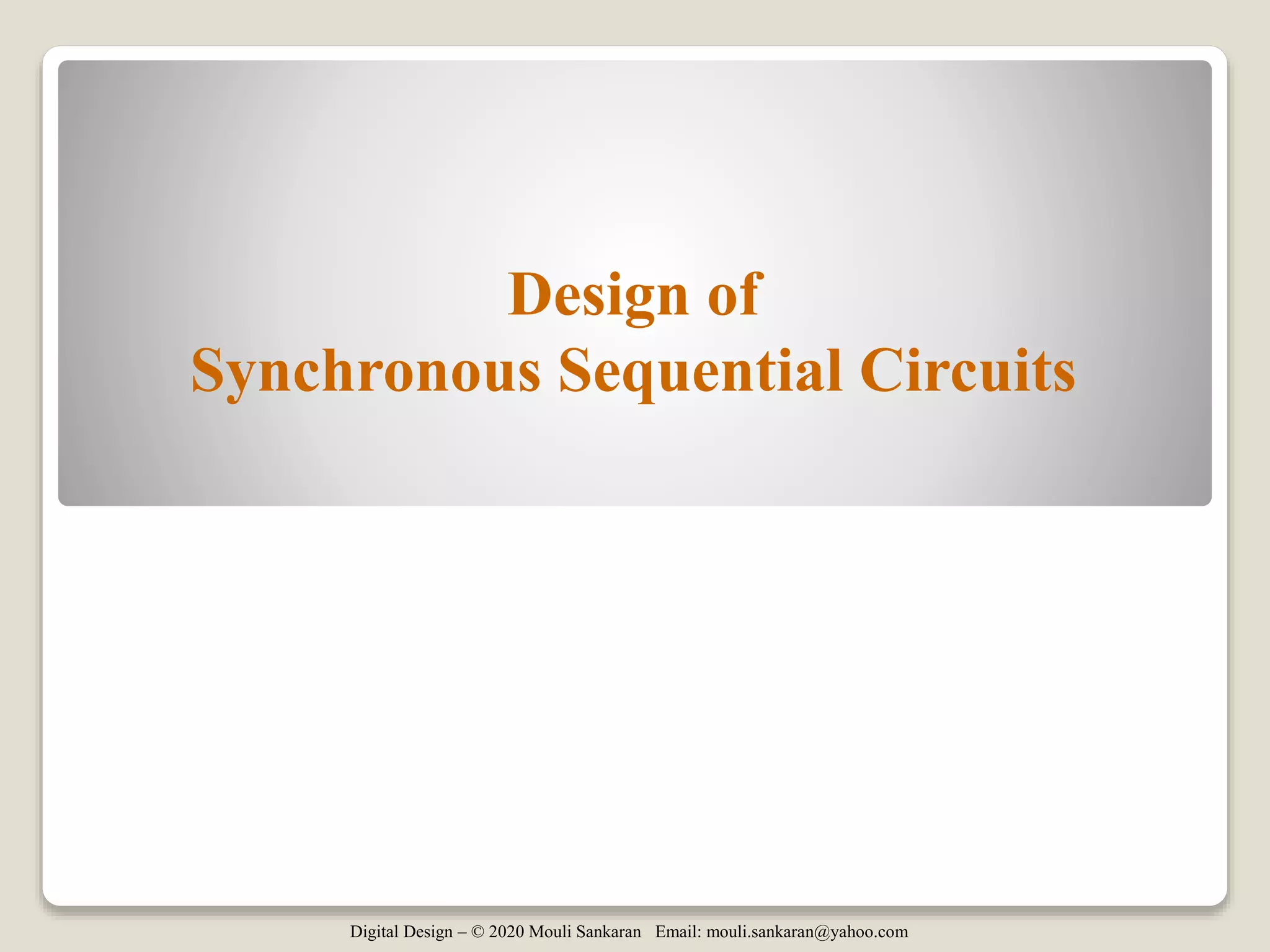 Design of
Synchronous Sequential Circuits

Digital Design – © 2020 Mouli Sankaran Email: mouli.sankaran@yahoo.com